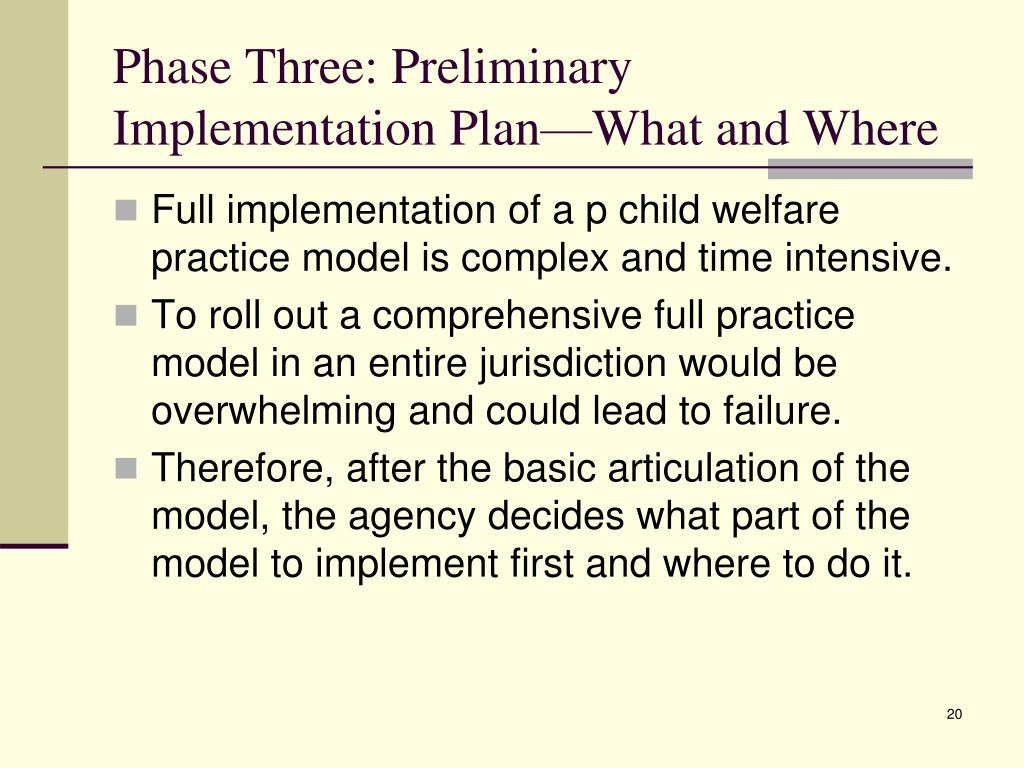 Phase Three: Preliminary Implementation Plan—What and Where

Full implementation of a p child welfare practice model is complex and time intensive.

To roll out a comprehensive full practice model in an entire jurisdiction would be overwhelming and could lead to failure.

Therefore, after the basic articulation of the model, the agency decides what part of the model to implement first and where to do it.

20